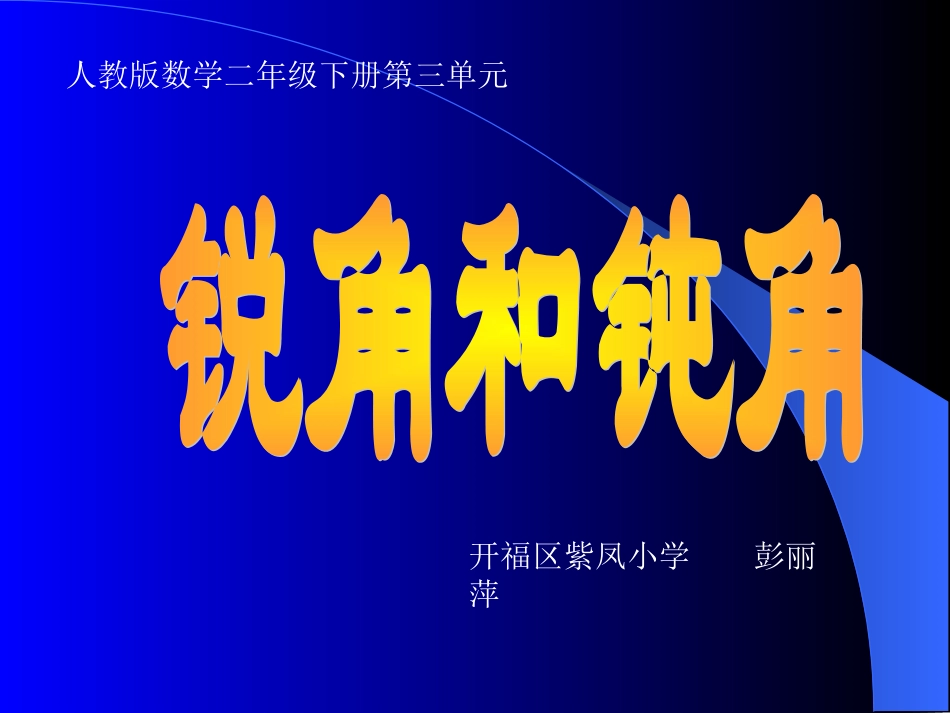 人教版数学二年级下册第三单元

锐角和钝角

开福区紫凤小学 彭丽萍